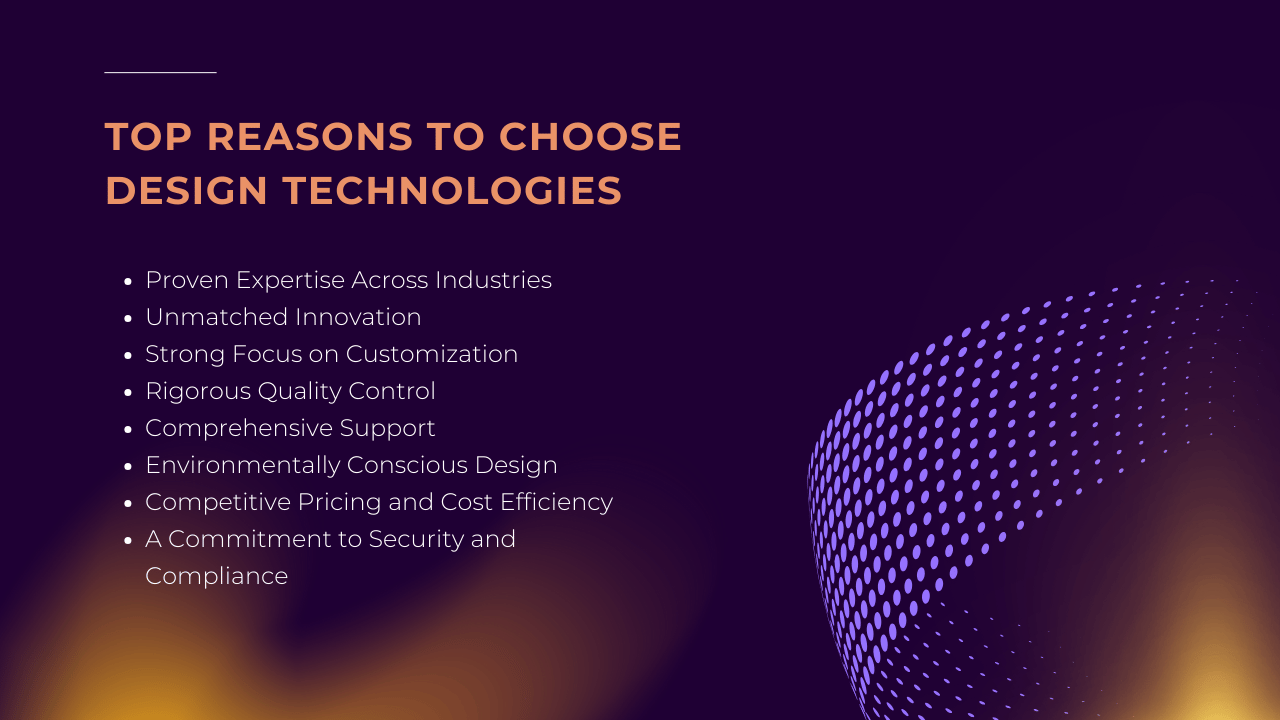 TOP REASONS TO CHOOSE DESIGN TECHNOLOGIES

- Proven Expertise Across Industries
- Unmatched Innovation
- Strong Focus on Customization
- Rigorous Quality Control
- Comprehensive Support
- Environmentally Conscious Design
- Competitive Pricing and Cost Efficiency
- A Commitment to Security and Compliance